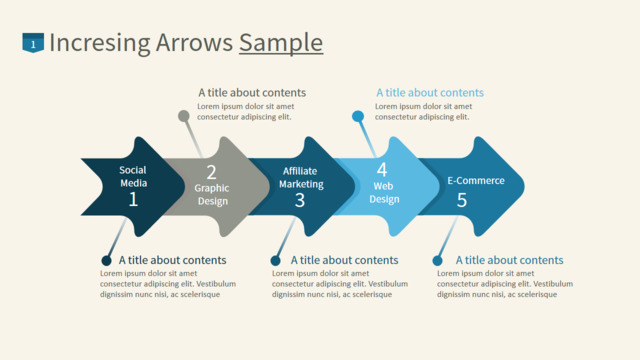 1 Incresing Arrows Sample

A title about contents
Lorem ipsum dolor sit amet consectetur adipiscing elit.

A title about contents
Lorem ipsum dolor sit amet consectetur adipiscing elit.

Social Media 1

2 Graphic Design

Affiliate Marketing 3

4 Web Design

E-Commerce 5

A title about contents
Lorem ipsum dolor sit amet consectetur adipiscing elit. Vestibulum dignissim nunc nisi, ac scelerisque

A title about contents
Lorem ipsum dolor sit amet consectetur adipiscing elit. Vestibulum dignissim nunc nisi, ac scelerisque

A title about contents
Lorem ipsum dolor sit amet consectetur adipiscing elit. Vestibulum dignissim nunc nisi, ac scelerisque